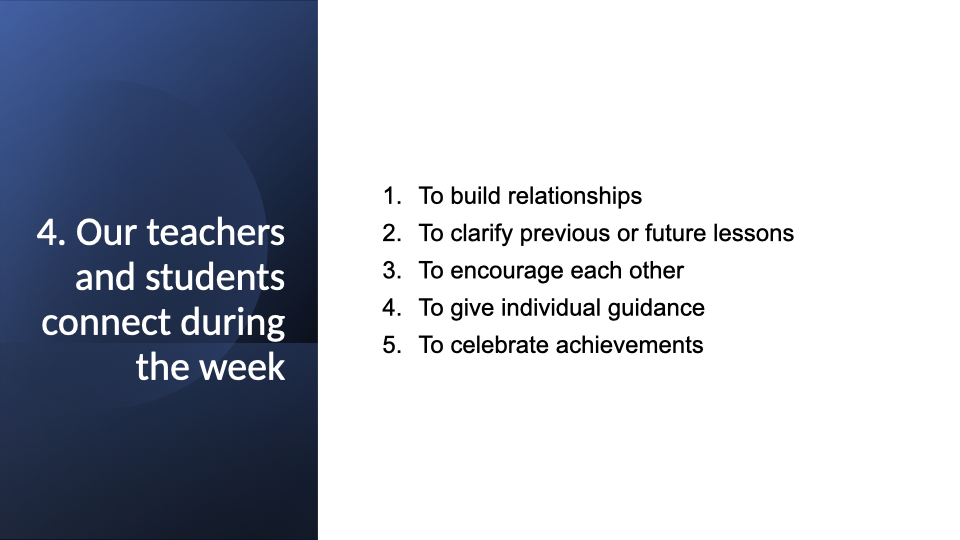 4. Our teachers and students connect during the week

1. To build relationships
2. To clarify previous or future lessons
3. To encourage each other
4. To give individual guidance
5. To celebrate achievements